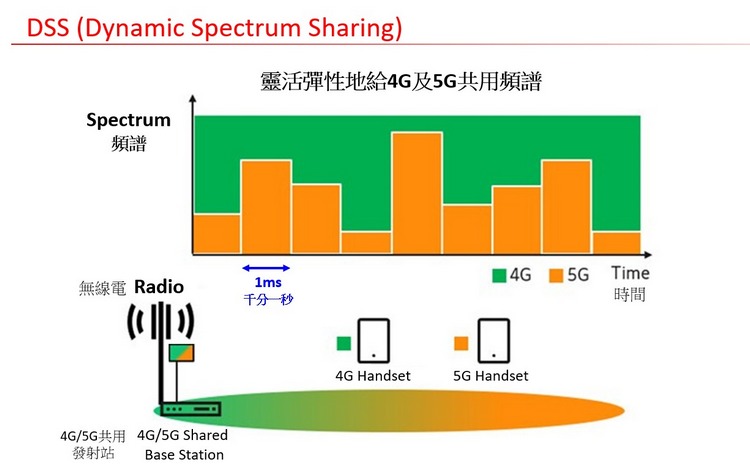 DSS (Dynamic Spectrum Sharing)

靈活彈性地給4G及5G共用頻譜

Spectrum
頻譜

1ms
千分一秒

4G 5G

Time
時間

無線電 Radio

4G Handset

5G Handset

4G/5G共用
發射站

4G/5G Shared
Base Station